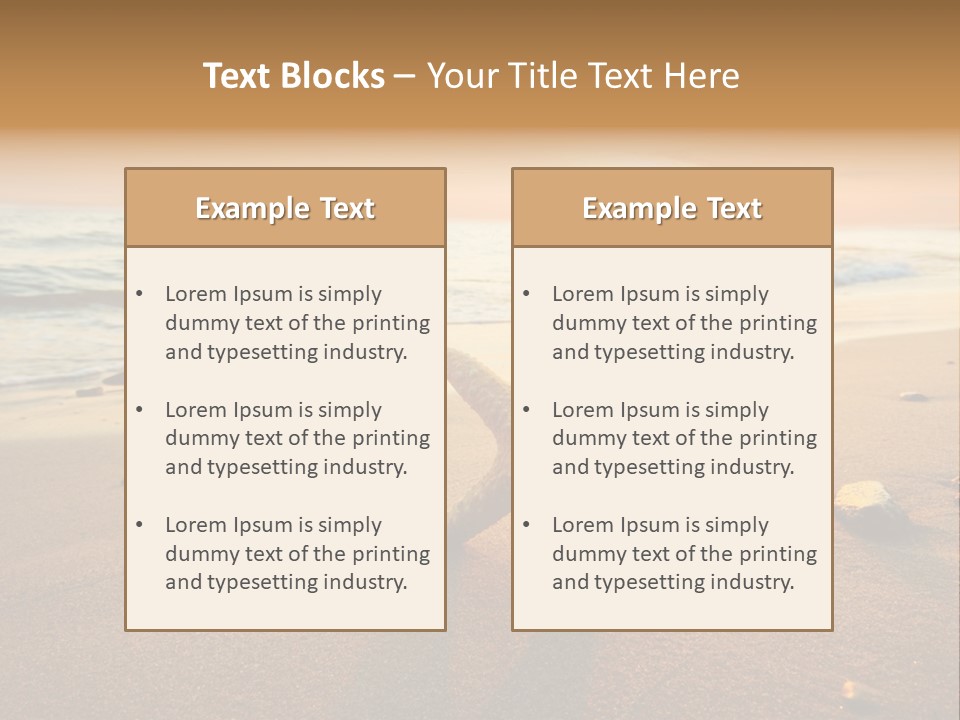 Text Blocks – Your Title Text Here

Example Text

• Lorem Ipsum is simply dummy text of the printing and typesetting industry.
• Lorem Ipsum is simply dummy text of the printing and typesetting industry.
• Lorem Ipsum is simply dummy text of the printing and typesetting industry.

Example Text

• Lorem Ipsum is simply dummy text of the printing and typesetting industry.
• Lorem Ipsum is simply dummy text of the printing and typesetting industry.
• Lorem Ipsum is simply dummy text of the printing and typesetting industry.